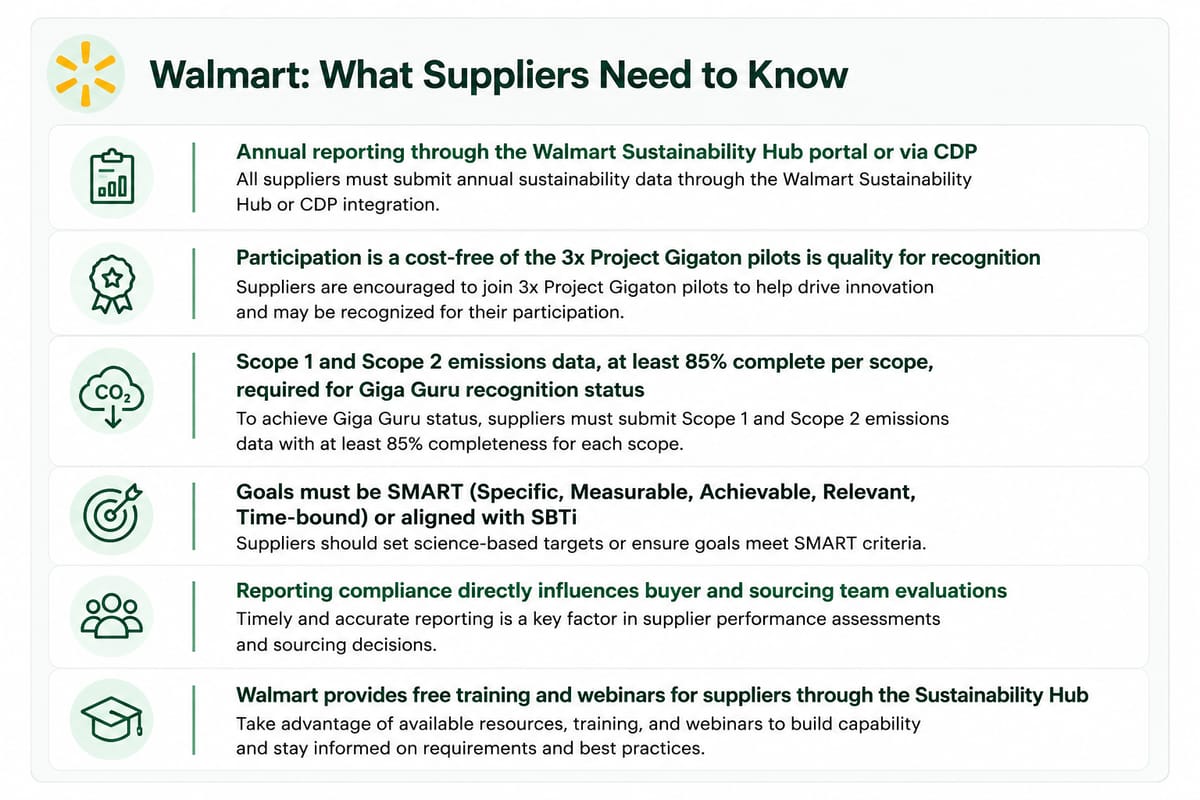 Walmart: What Suppliers Need to Know

Annual reporting through the Walmart Sustainability Hub portal or via CDP
All suppliers must submit annual sustainability data through the Walmart Sustainability Hub or CDP integration.

Participation is a cost-free of the 3x Project Gigaton pilots is quality for recognition
Suppliers are encouraged to join 3x Project Gigaton pilots to help drive innovation and may be recognized for their participation.

$CO_2$

Scope 1 and Scope 2 emissions data, at least 85% complete per scope, required for Giga Guru recognition status
To achieve Giga Guru status, suppliers must submit Scope 1 and Scope 2 emissions data with at least 85% completeness for each scope.

Goals must be SMART (Specific, Measurable, Achievable, Relevant, Time-bound) or aligned with SBTi
Suppliers should set science-based targets or ensure goals meet SMART criteria.

Reporting compliance directly influences buyer and sourcing team evaluations
Timely and accurate reporting is a key factor in supplier performance assessments and sourcing decisions.

Walmart provides free training and webinars for suppliers through the Sustainability Hub
Take advantage of available resources, training, and webinars to build capability and stay informed on requirements and best practices.